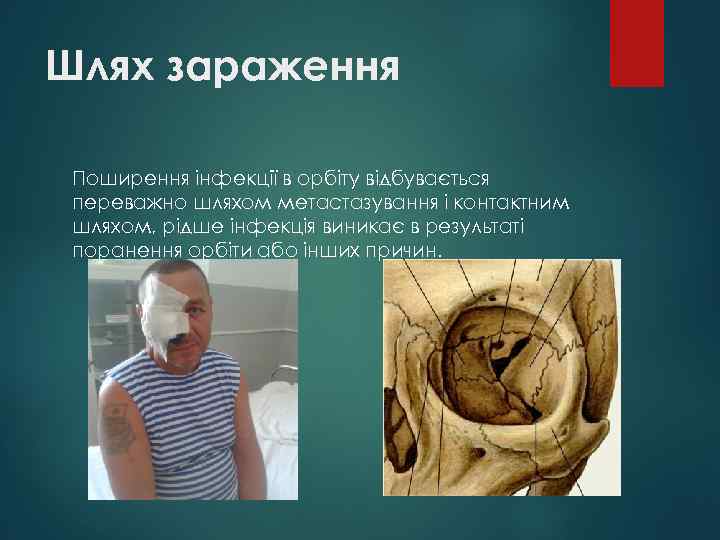 Шлях зараження

Поширення інфекції в орбіту відбувається переважно шляхом метастазування і контактним шляхом, рідше інфекція виникає в результаті поранення орбіти або інших причин.